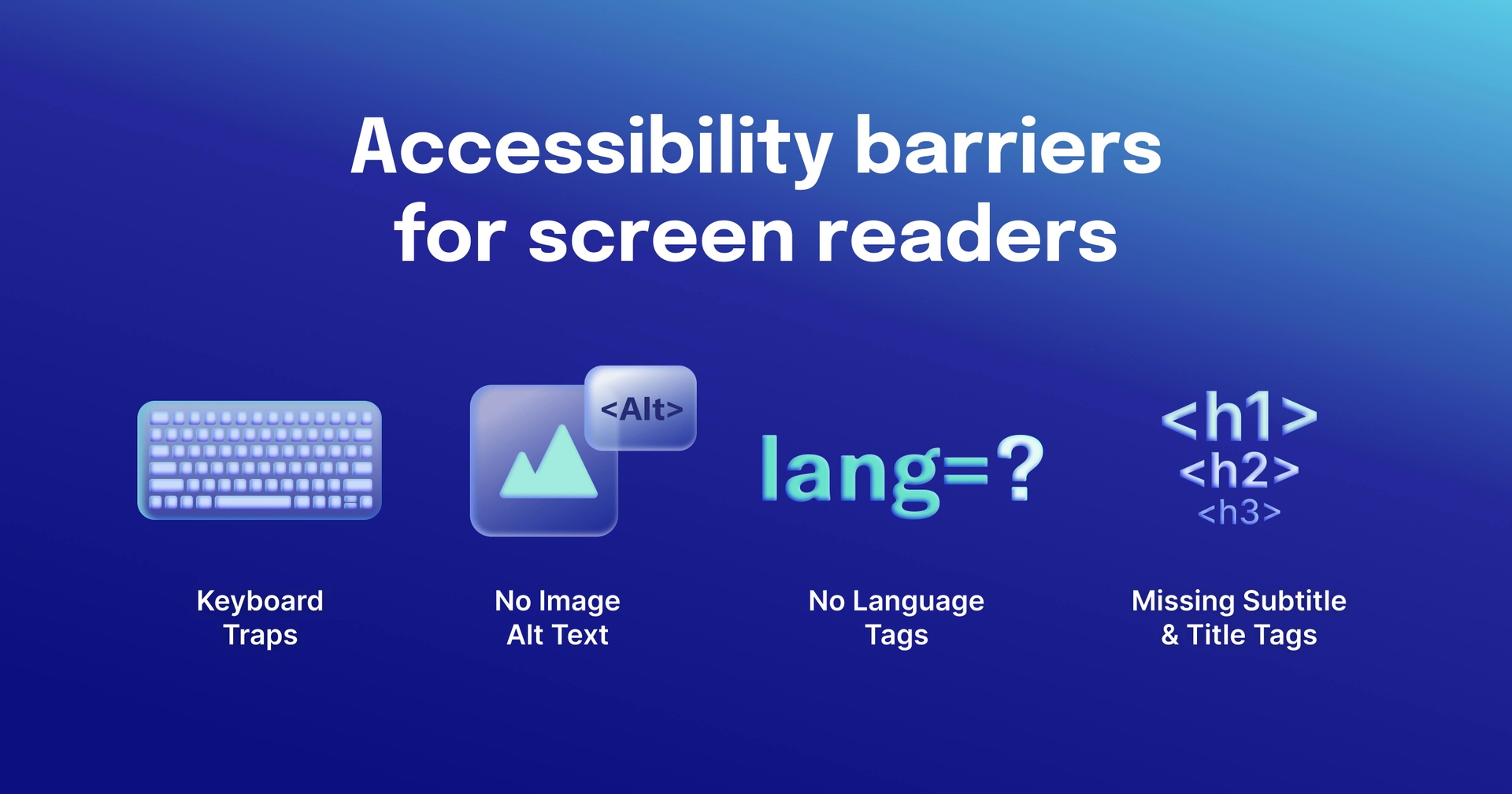 Accessibility barriers for screen readers

Keyboard Traps

<Alt>

No Image Alt Text

lang=?

No Language Tags

<h1>
<h2>
<h3>

Missing Subtitle & Title Tags